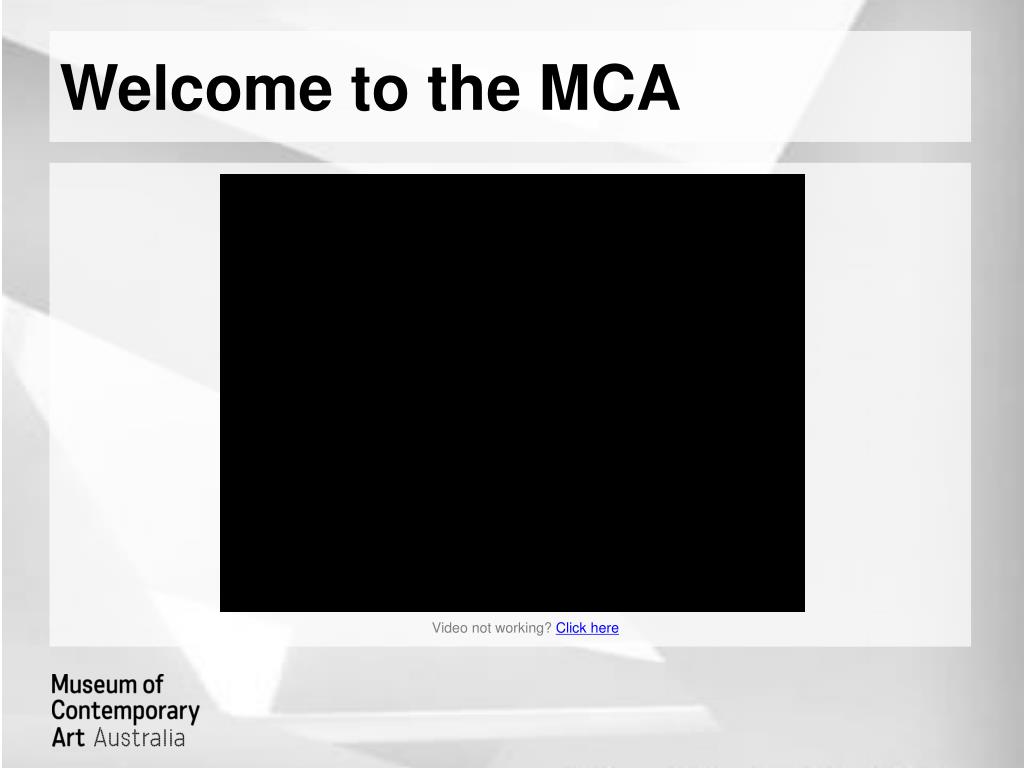 Welcome to the MCA

Video not working? Click here

Museum of
Contemporary
Art Australia